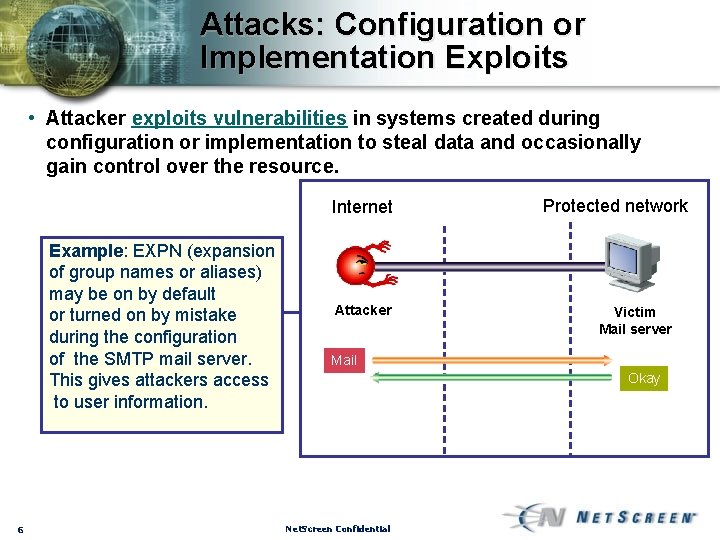 Attacks: Configuration or Implementation Exploits

• Attacker exploits vulnerabilities in systems created during configuration or implementation to steal data and occasionally gain control over the resource.

Example: EXPN (expansion of group names or aliases) may be on by default or turned on by mistake during the configuration of the SMTP mail server. This gives attackers access to user information.

Internet

Protected network

Attacker

Victim Mail server

Mail

Okay

6

NetScreen Confidential

NETSCREEN